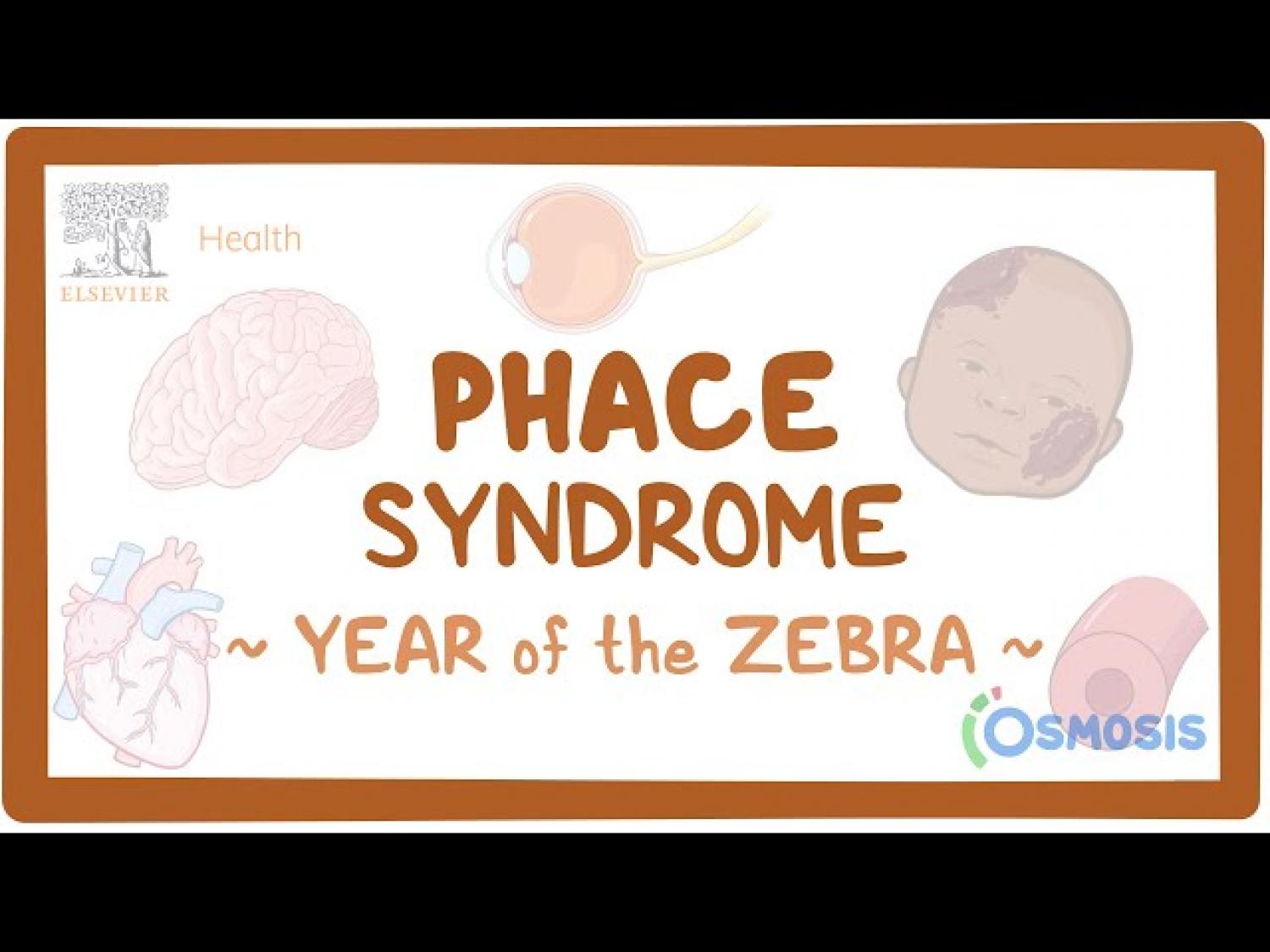 ELSEVIER Health

PHACE SYNDROME

~ YEAR of the ZEBRA ~

OSMOSIS